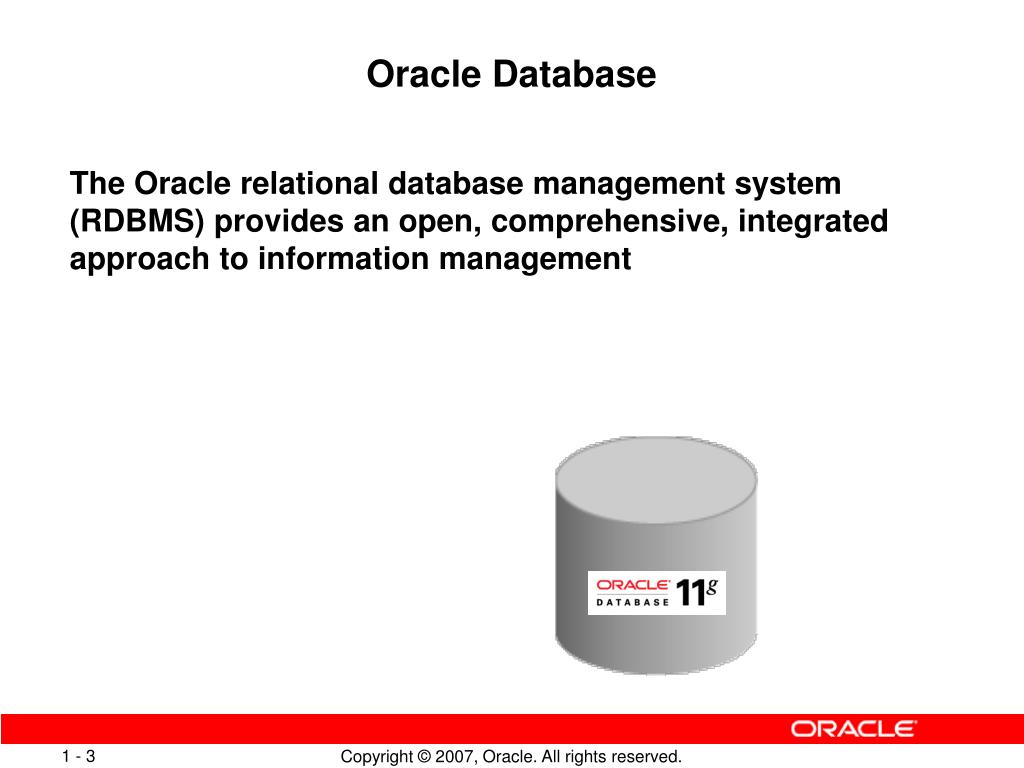 Oracle Database

The Oracle relational database management system (RDBMS) provides an open, comprehensive, integrated approach to information management

ORACLE DATABASE 11g

ORACLE

1 - 3

Copyright © 2007, Oracle. All rights reserved.